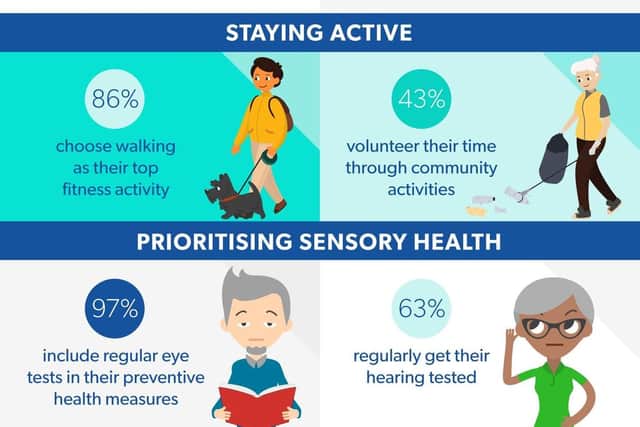 STAYING ACTIVE

86%

choose walking as their top fitness activity

43%

volunteer their time through community activities

PRIORITISING SENSORY HEALTH

97%

include regular eye tests in their preventive health measures

63%

regularly get their hearing tested